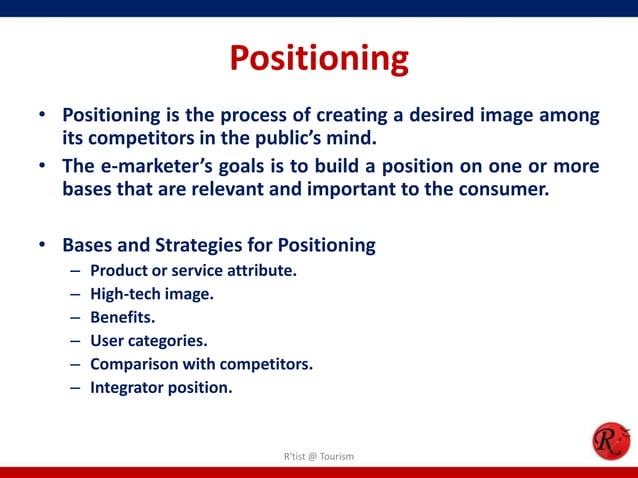 Positioning

• Positioning is the process of creating a desired image among its competitors in the public's mind.
• The e-marketer's goals is to build a position on one or more bases that are relevant and important to the consumer.

• Bases and Strategies for Positioning
– Product or service attribute.
– High-tech image.
– Benefits.
– User categories.
– Comparison with competitors.
– Integrator position.

R'tist @ Tourism

R